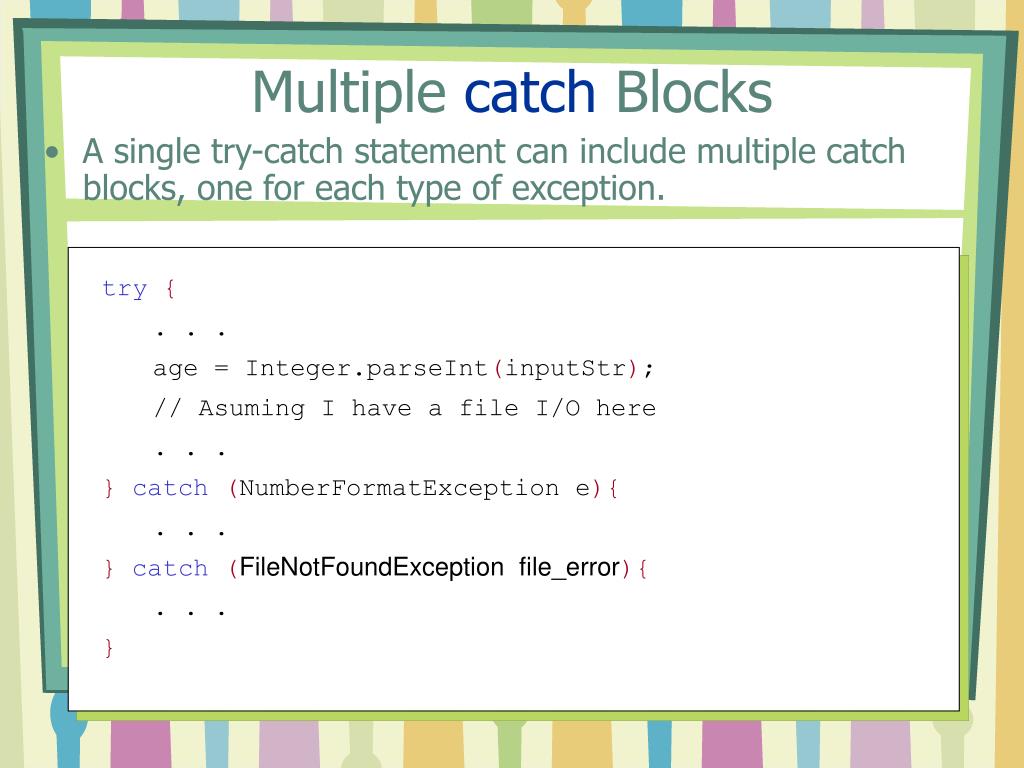 Multiple catch Blocks

• A single try-catch statement can include multiple catch blocks, one for each type of exception.

try {
. . .
age = Integer.parseInt(inputStr);
// Asuming I have a file I/O here
. . .
} catch (NumberFormatException e){
. . .
} catch (FileNotFoundException file_error){
. . .
}